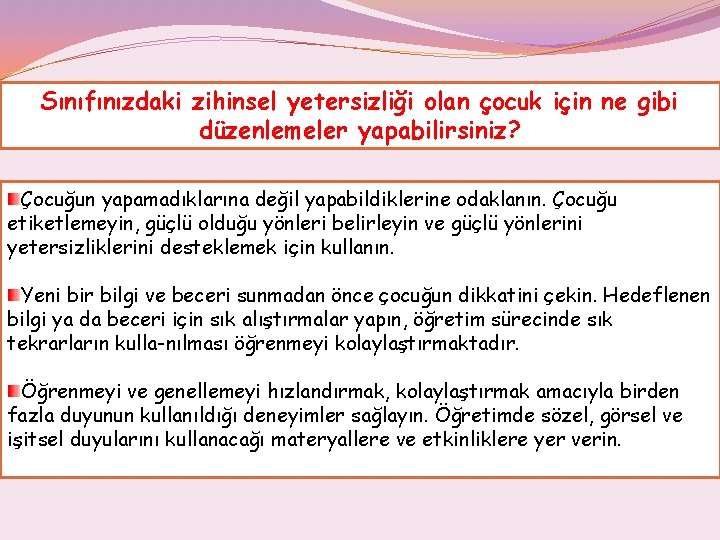 Sınıfınızdaki zihinsel yetersizliği olan çocuk için ne gibi düzenlemeler yapabilirsiniz?

Çocuğun yapamadıklarına değil yapabildiklerine odaklanın. Çocuğu etiketlemeyin, güçlü olduğu yönleri belirleyin ve güçlü yönlerini yetersizliklerini desteklemek için kullanın.

Yeni bir bilgi ve beceri sunmadan önce çocuğun dikkatini çekin. Hedeflenen bilgi ya da beceri için sık alıştırmalar yapın, öğretim sürecinde sık tekrarların kulla-nılması öğrenmeyi kolaylaştırmaktadır.

Öğrenmeyi ve genellemeyi hızlandırmak, kolaylaştırmak amacıyla birden fazla duyunun kullanıldığı deneyimler sağlayın. Öğretimde sözel, görsel ve işitsel duyularını kullanacağı materyallere ve etkinliklere yer verin.